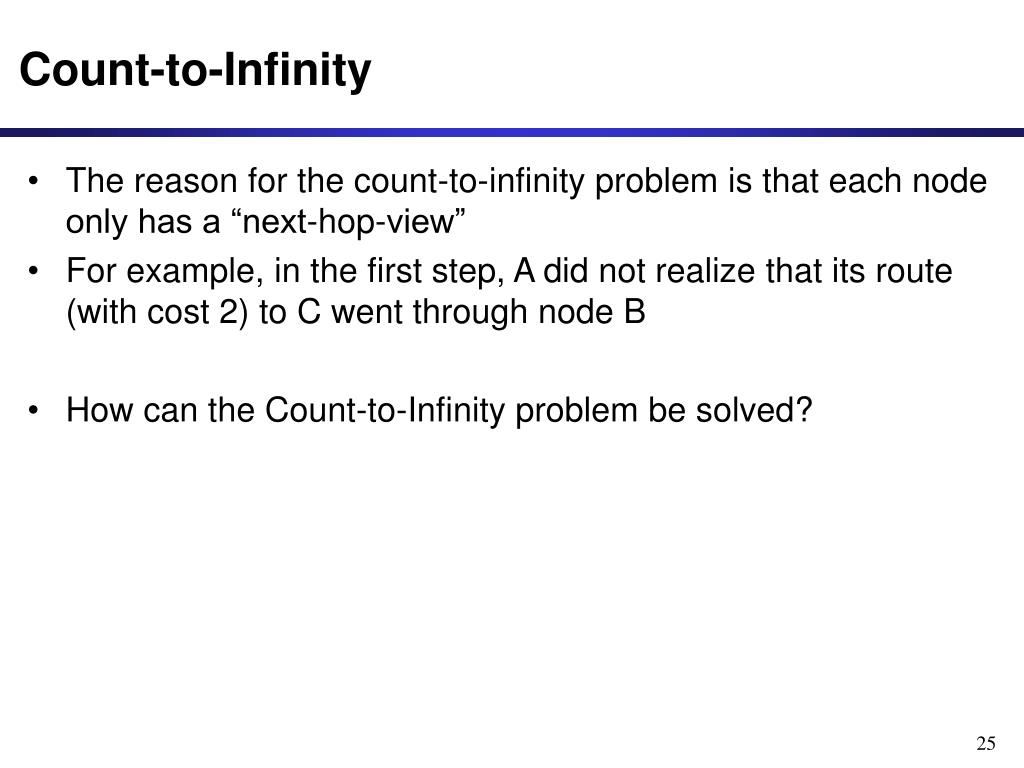 Count-to-Infinity

• The reason for the count-to-infinity problem is that each node only has a “next-hop-view”
• For example, in the first step, A did not realize that its route (with cost 2) to C went through node B

• How can the Count-to-Infinity problem be solved?

25